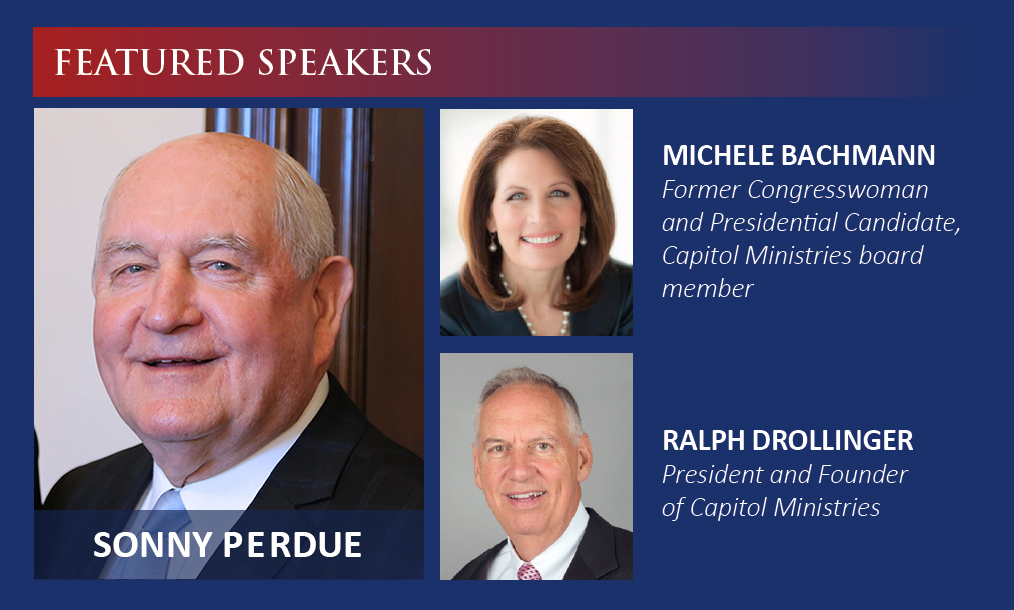 FEATURED SPEAKERS

SONNY PERDUE

MICHELE BACHMANN
Former Congresswoman and Presidential Candidate, Capitol Ministries board member

RALPH DROLLINGER
President and Founder of Capitol Ministries